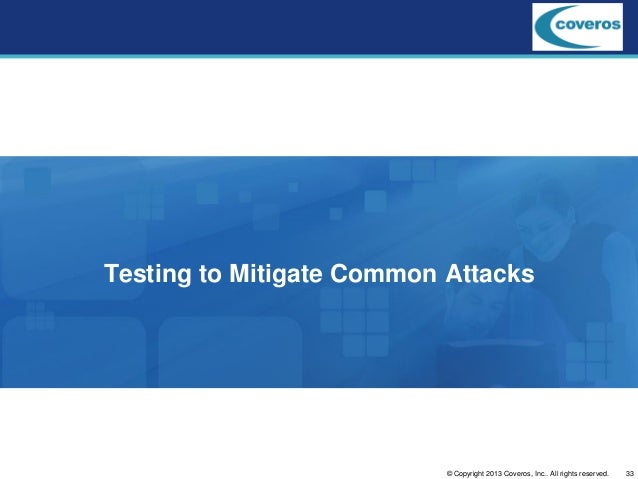 coveros

Testing to Mitigate Common Attacks

© Copyright 2013 Coveros, Inc.. All rights reserved. 33